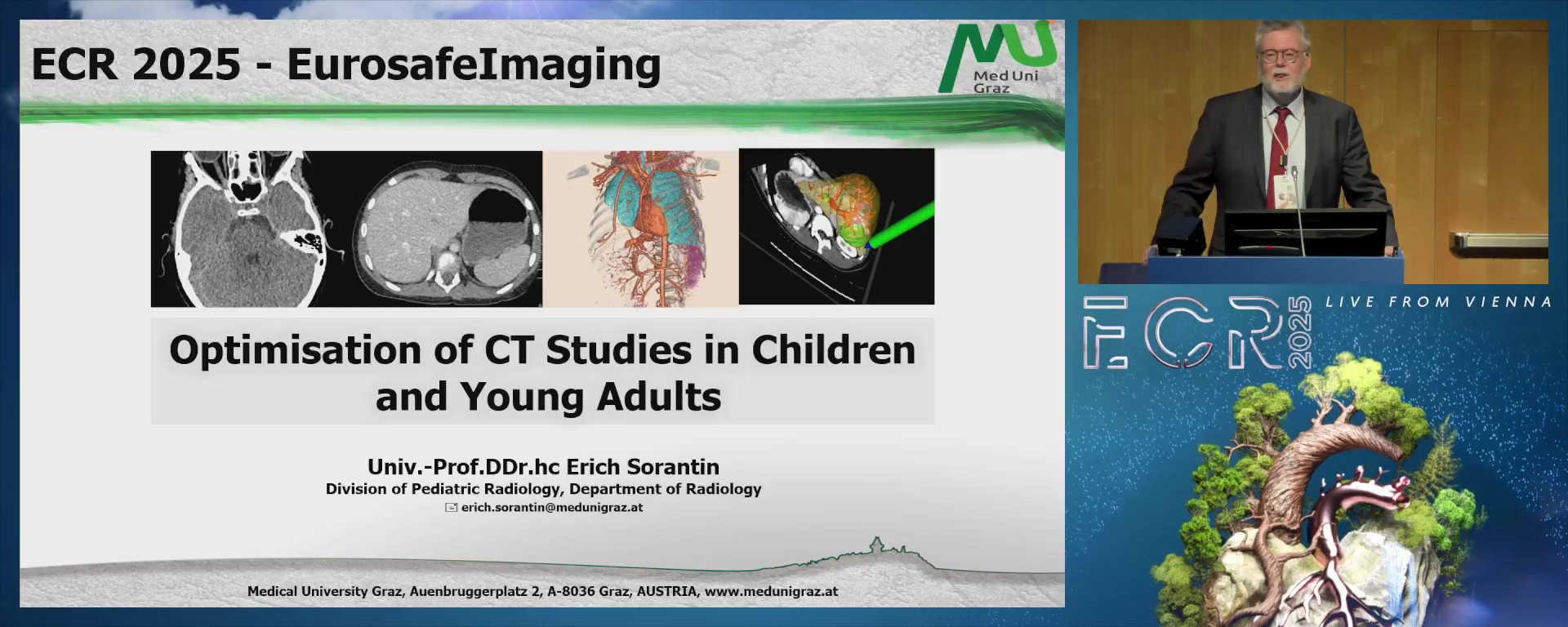 ECR 2025 - EurosafeImaging

Med Uni Graz

Optimisation of CT Studies in Children and Young Adults

Univ.-Prof.DDr.hc Erich Sorantin
Division of Pediatric Radiology, Department of Radiology
erich.sorantin@medunigraz.at

Medical University Graz, Auenbruggerplatz 2, A-8036 Graz, AUSTRIA, www.medunigraz.at

ECR 2025

LIVE FROM VIENNA